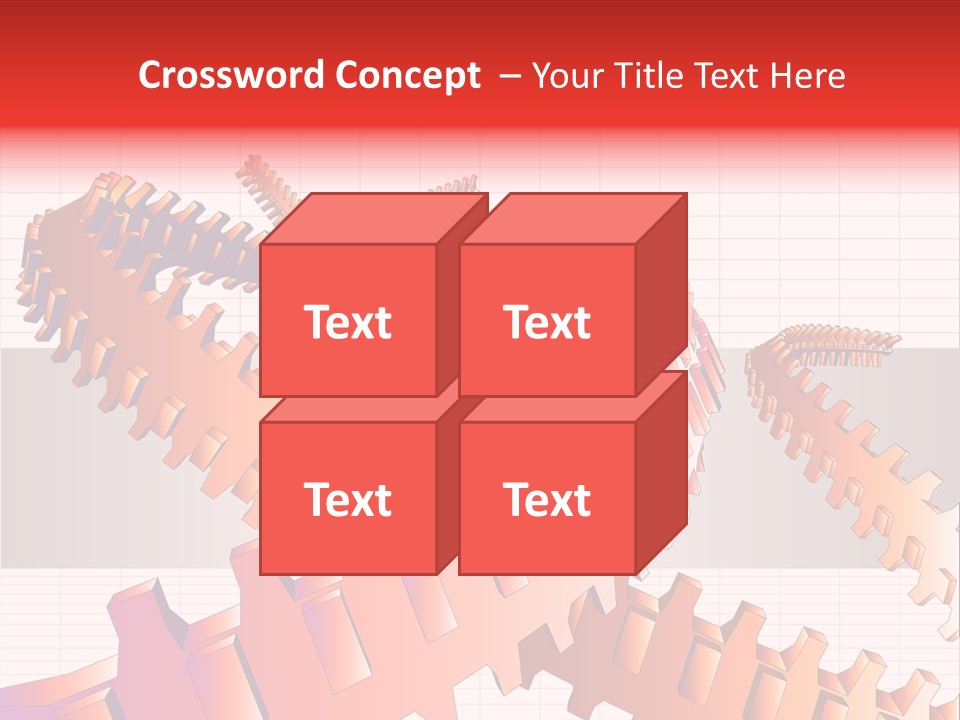 Crossword Concept – Your Title Text Here

Text

Text

Text

Text